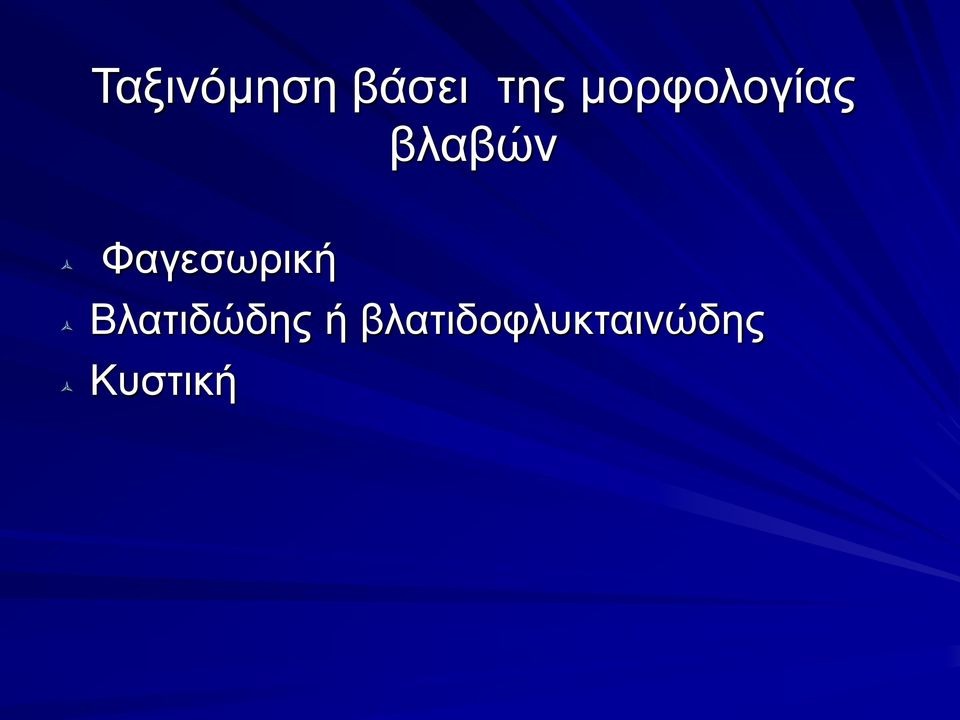 Ταξινόμηση βάσει της μορφολογίας βλαβών

Φαγεσωρική

Βλατιδώδης ή βλατιδοφλυκταινώδης

Κυστική